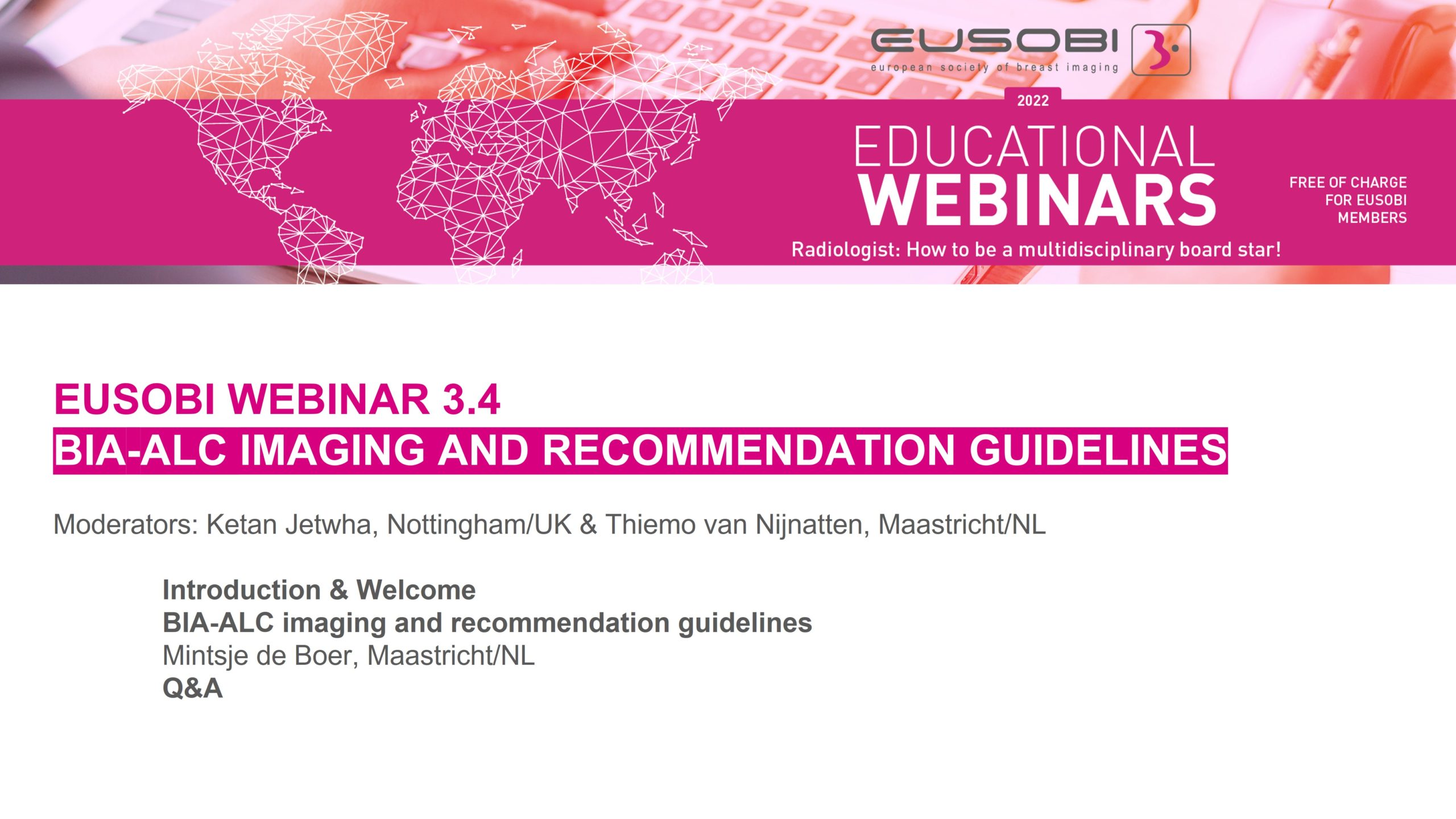 EUSOBI
european society of breast imaging

2022
EDUCATIONAL
WEBINARS

FREE OF CHARGE FOR EUSOBI MEMBERS

Radiologist: How to be a multidisciplinary board star!

EUSOBI WEBINAR 3.4
BIA-ALC IMAGING AND RECOMMENDATION GUIDELINES

Moderators: Ketan Jetwha, Nottingham/UK & Thiemo van Nijnatten, Maastricht/NL

Introduction & Welcome
BIA-ALC imaging and recommendation guidelines
Mintsje de Boer, Maastricht/NL
Q&A